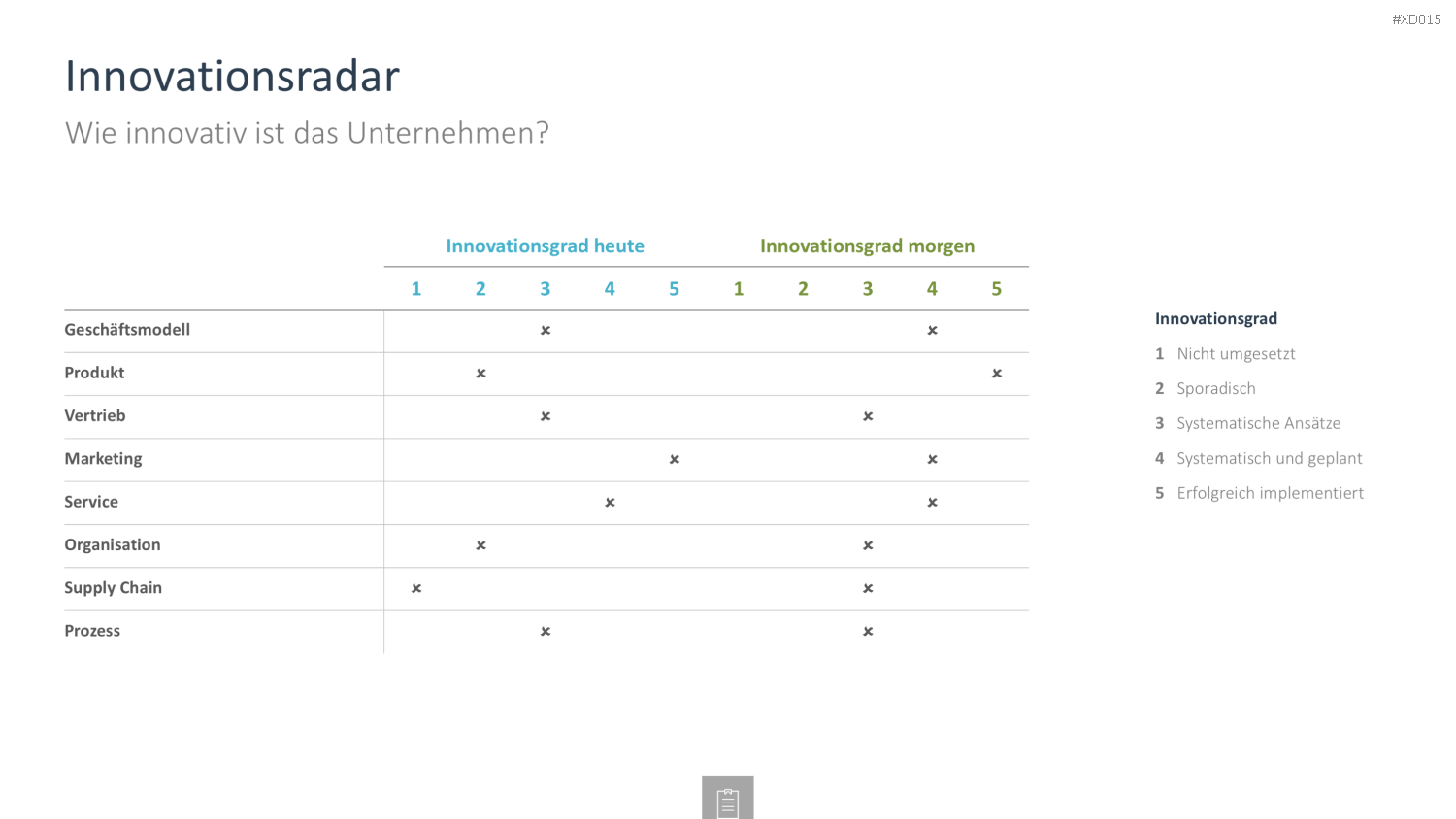 #XD015

Innovationsradar

Wie innovativ ist das Unternehmen?

| | Innovationsgrad heute | | | | | Innovationsgrad morgen | | | | |
|---|---|---|---|---|---|---|---|---|---|---|
| | 1 | 2 | 3 | 4 | 5 | 1 | 2 | 3 | 4 | 5 |
| Geschäftsmodell | | | × | | | | | | × | |
| Produkt | | × | | | | | | | | × |
| Vertrieb | | | × | | | | | × | | |
| Marketing | | | | | × | | | | × | |
| Service | | | | × | | | | | × | |
| Organisation | | × | | | | | | × | | |
| Supply Chain | × | | | | | | | × | | |
| Prozess | | | × | | | | | × | | |

Innovationsgrad

1 Nicht umgesetzt

2 Sporadisch

3 Systematische Ansätze

4 Systematisch und geplant

5 Erfolgreich implementiert